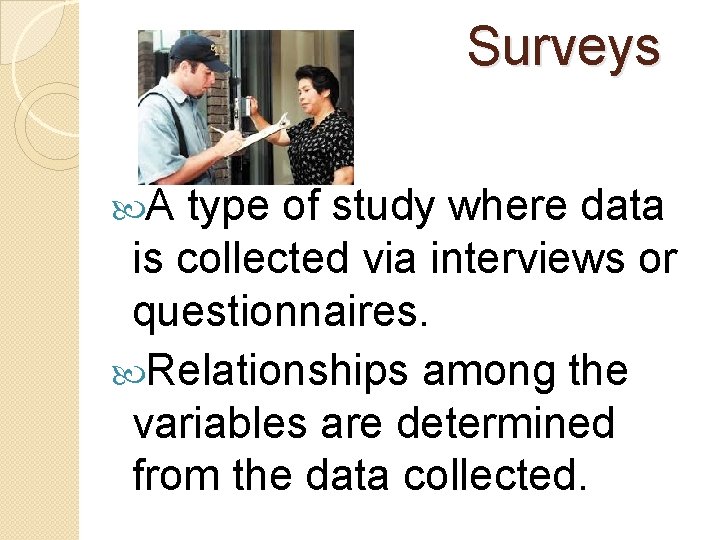 Surveys

A type of study where data is collected via interviews or questionnaires.

Relationships among the variables are determined from the data collected.